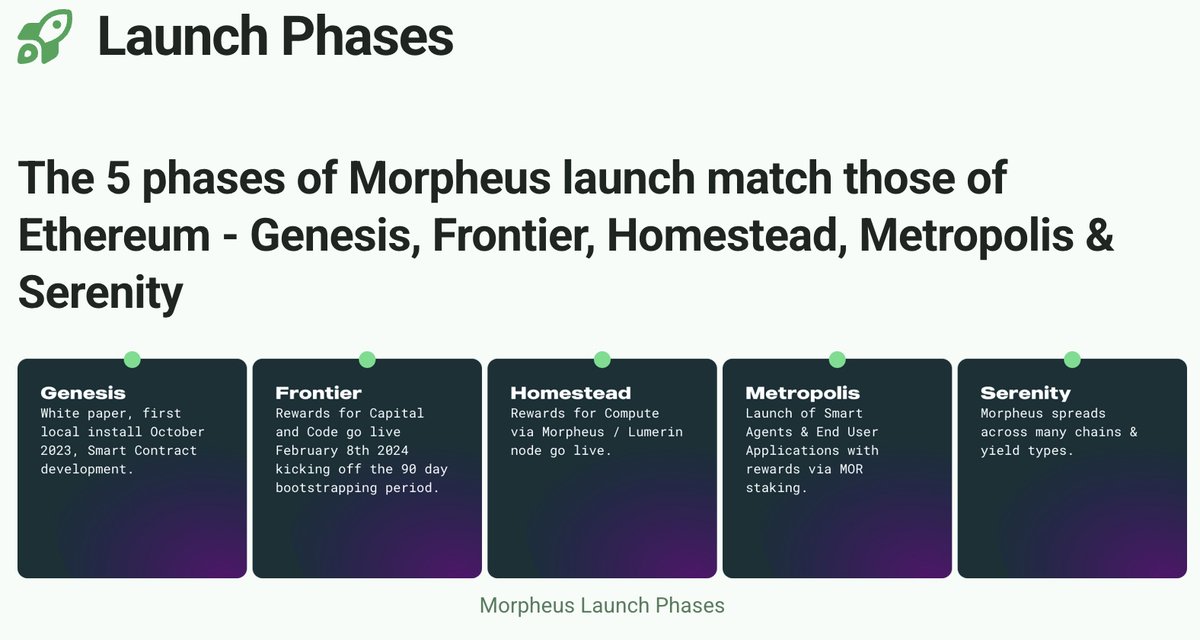 Launch Phases

The 5 phases of Morpheus launch match those of Ethereum - Genesis, Frontier, Homestead, Metropolis & Serenity

Genesis
White paper, first local install October 2023, Smart Contract development.

Frontier
Rewards for Capital and Code go live February 8th 2024 kicking off the 90 day bootstrapping period.

Homestead
Rewards for Compute via Morpheus / Lumerin node go live.

Metropolis
Launch of Smart Agents & End User Applications with rewards via MOR staking.

Serenity
Morpheus spreads across many chains & yield types.

Morpheus Launch Phases